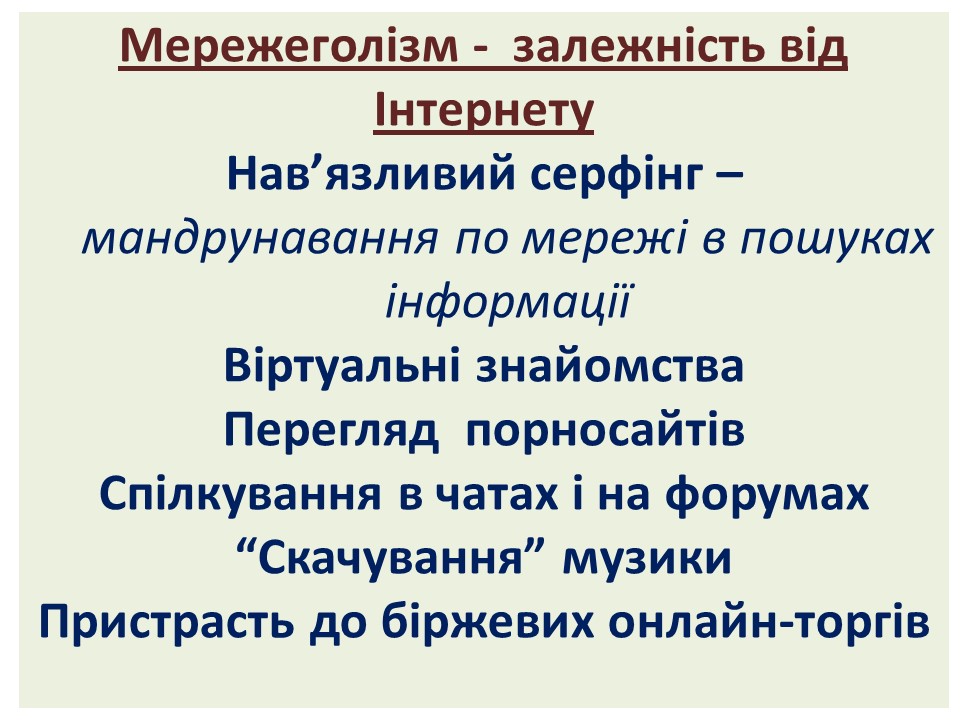 Мережеголізм - залежність від Інтернету

Нав’язливий серфінг – мандрунавання по мережі в пошуках інформації

Віртуальні знайомства

Перегляд порносайтів

Спілкування в чатах і на форумах

“Скачування” музики

Пристрасть до біржевих онлайн-торгів